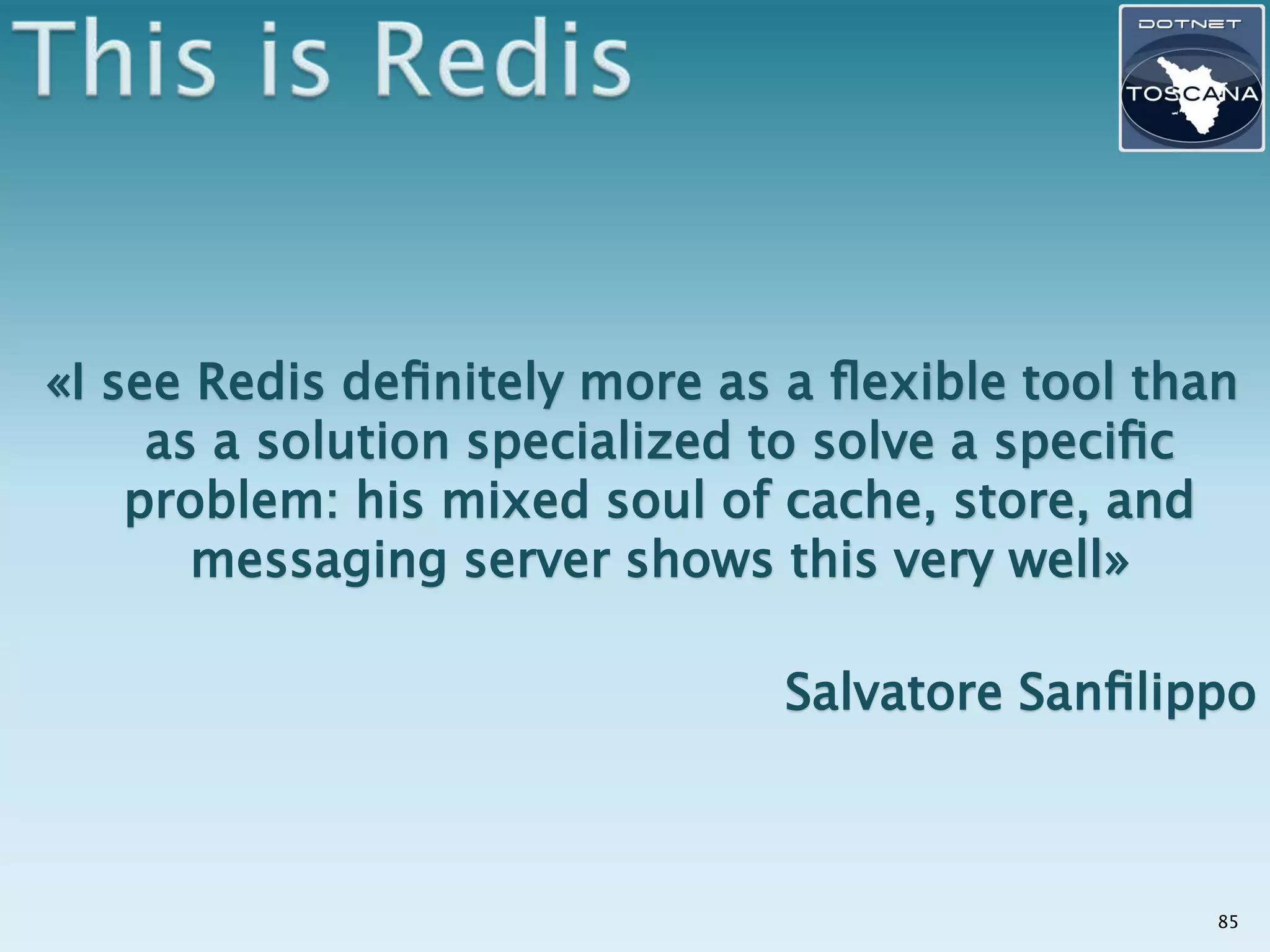 This is Redis

DOTNET TOSCANA

«I see Redis definitely more as a flexible tool than as a solution specialized to solve a specific problem: his mixed soul of cache, store, and messaging server shows this very well»

Salvatore Sanfilippo

85